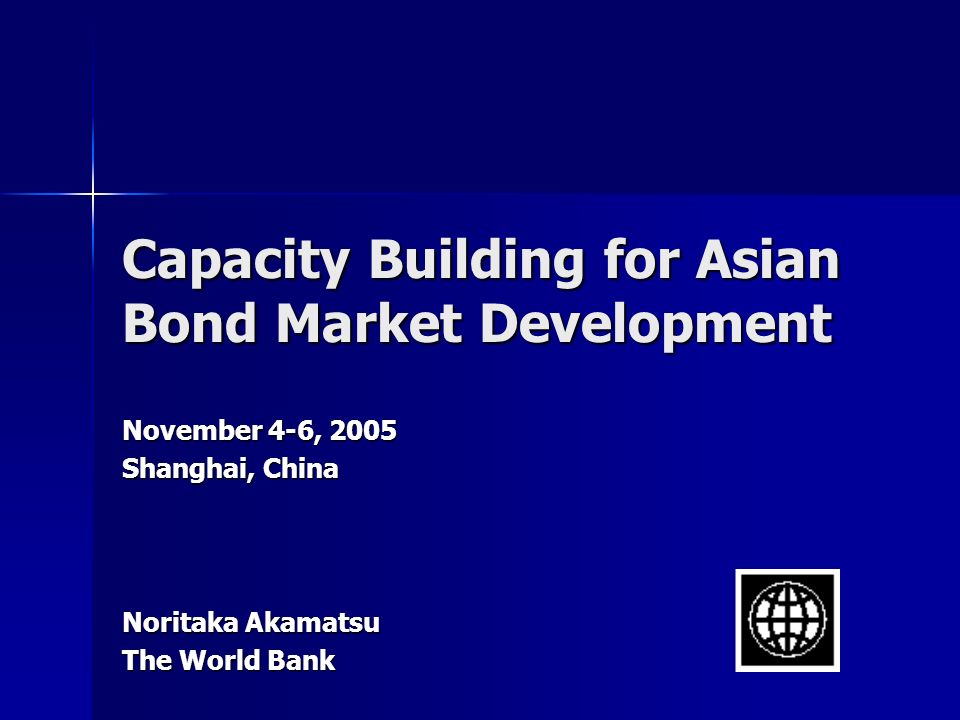 Capacity Building for Asian Bond Market Development

November 4-6, 2005
Shanghai, China

Noritaka Akamatsu
The World Bank